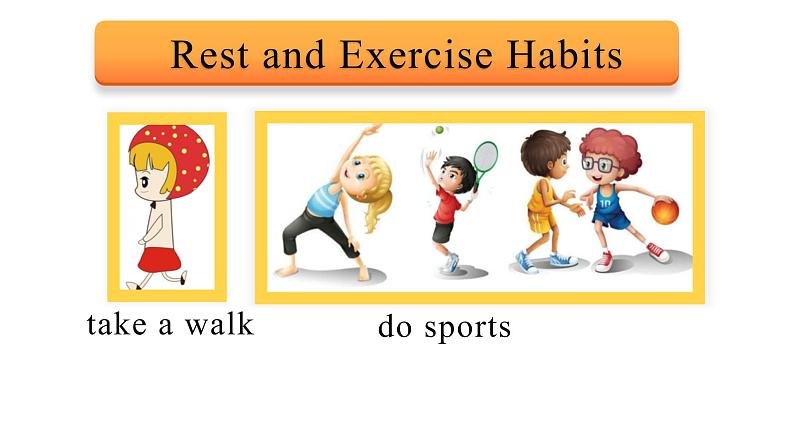 Rest and Exercise Habits

10

take a walk

do sports